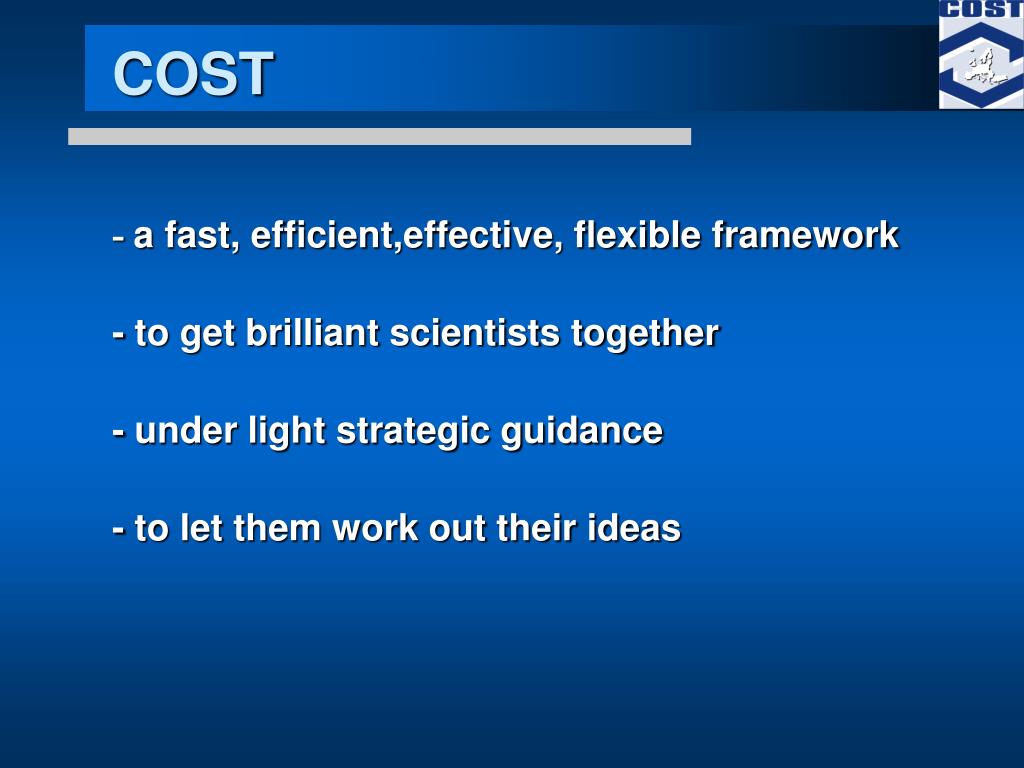 COST

COST

- a fast, efficient,effective, flexible framework

- to get brilliant scientists together

- under light strategic guidance

- to let them work out their ideas